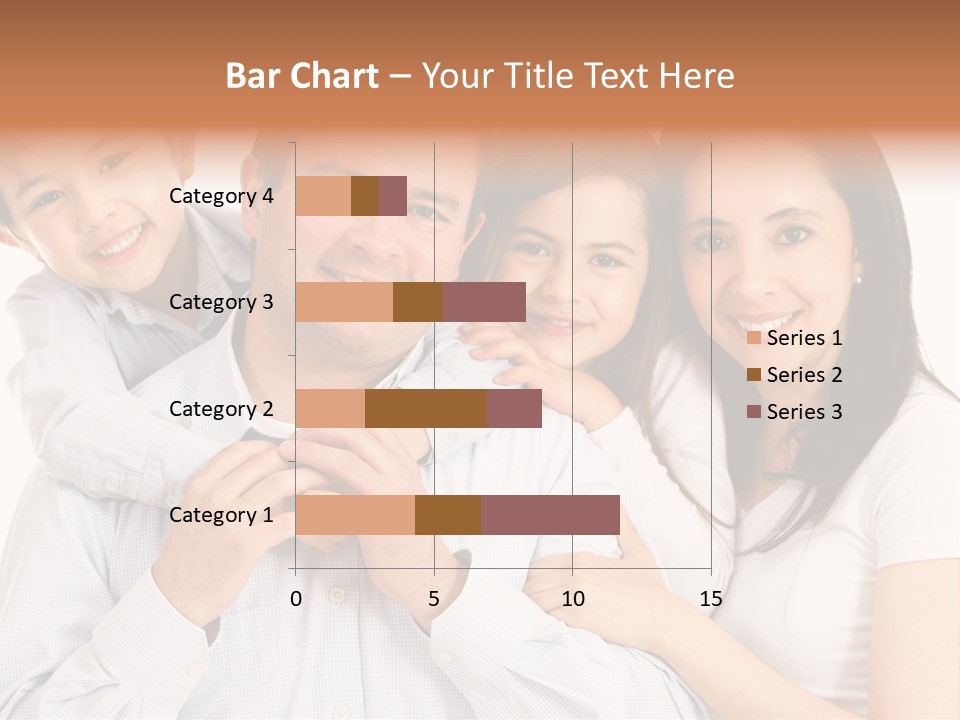 Bar Chart – Your Title Text Here

Category 4
Category 3
Category 2
Category 1

0
5
10
15

Series 1
Series 2
Series 3